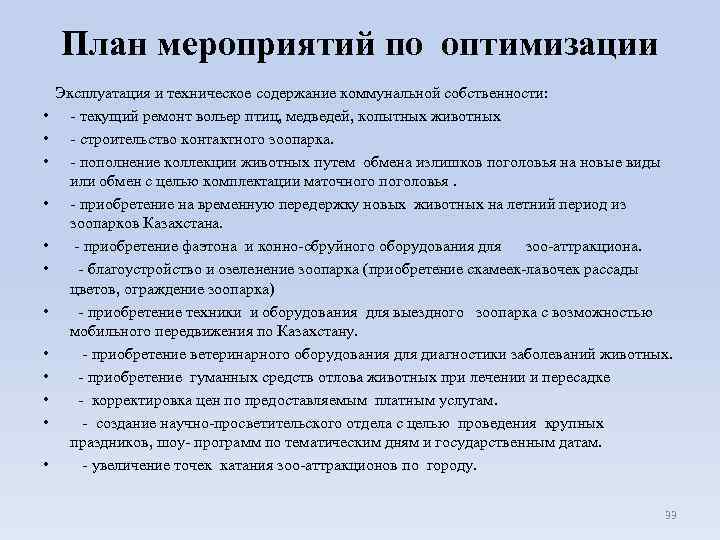 План мероприятий по оптимизации

Эксплуатация и техническое содержание коммунальной собственности:

• - текущий ремонт вольер птиц, медведей, копытных животных
• - строительство контактного зоопарка.
• - пополнение коллекции животных путем обмена излишков поголовья на новые виды или обмен с целью комплектации маточного поголовья .
• - приобретение на временную передержку новых животных на летний период из зоопарков Казахстана.
• - приобретение фаэтона и конно-сбруйного оборудования для зоо-аттракциона.
• - благоустройство и озеленение зоопарка (приобретение скамеек-лавочек рассады цветов, ограждение зоопарка)
• - приобретение техники и оборудования для выездного зоопарка с возможностью мобильного передвижения по Казахстану.
• - приобретение ветеринарного оборудования для диагностики заболеваний животных.
• - приобретение гуманных средств отлова животных при лечении и пересадке
• - корректировка цен по предоставляемым платным услугам.
• - создание научно-просветительского отдела с целью проведения крупных праздников, шоу- программ по тематическим дням и государственным датам.
• - увеличение точек катания зоо-аттракционов по городу.

99